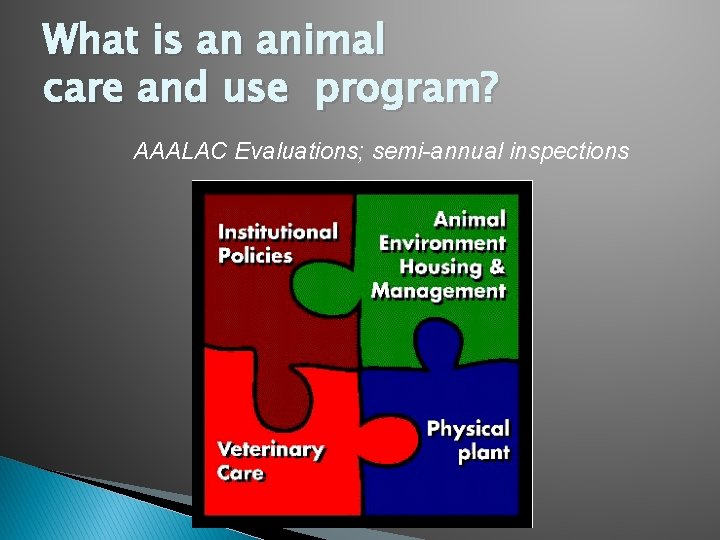 What is an animal care and use program?

AAALAC Evaluations; semi-annual inspections

Institutional Policies

Animal Environment Housing & Management

Veterinary Care

Physical plant